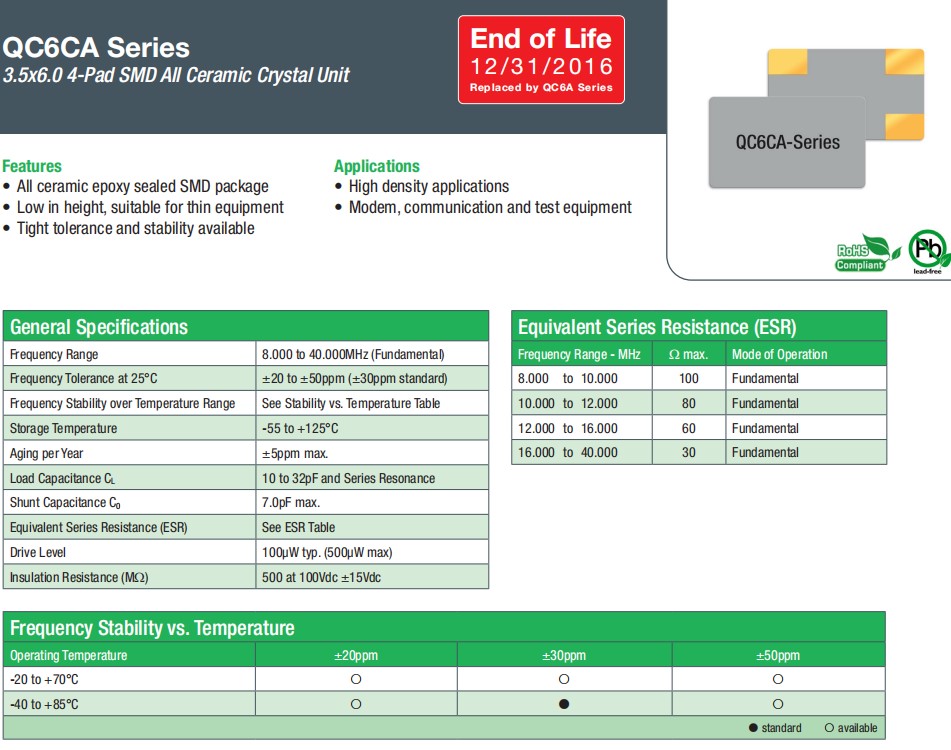 QC6CA Series
3.5x6.0 4-Pad SMD All Ceramic Crystal Unit

End of Life
12/31/2016
Replaced by QC6A Series

QC6CA-Series

RoHS Compliant

Pb lead-free

Features
• All ceramic epoxy sealed SMD package
• Low in height, suitable for thin equipment
• Tight tolerance and stability available

Applications
• High density applications
• Modem, communication and test equipment

General Specifications

| | |
|---|---|
| Frequency Range | 8.000 to 40.000MHz (Fundamental) |
| Frequency Tolerance at 25°C | ±20 to ±50ppm (±30ppm standard) |
| Frequency Stability over Temperature Range | See Stability vs. Temperature Table |
| Storage Temperature | -55 to +125°C |
| Aging per Year | ±5ppm max. |
| Load Capacitance $C_L$ | 10 to 32pF and Series Resonance |
| Shunt Capacitance $C_0$ | 7.0pF max. |
| Equivalent Series Resistance (ESR) | See ESR Table |
| Drive Level | 100μW typ. (500μW max) |
| Insulation Resistance (MΩ) | 500 at 100Vdc ±15Vdc |

Equivalent Series Resistance (ESR)

| Frequency Range - MHz | Ω max. | Mode of Operation |
|---|---|---|
| 8.000 to 10.000 | 100 | Fundamental |
| 10.000 to 12.000 | 80 | Fundamental |
| 12.000 to 16.000 | 60 | Fundamental |
| 16.000 to 40.000 | 30 | Fundamental |

Frequency Stability vs. Temperature

| Operating Temperature | ±20ppm | ±30ppm | ±50ppm |
|---|---|---|---|
| -20 to +70°C | ○ | ○ | ○ |
| -40 to +85°C | ○ | ● | ○ |

● standard ○ available